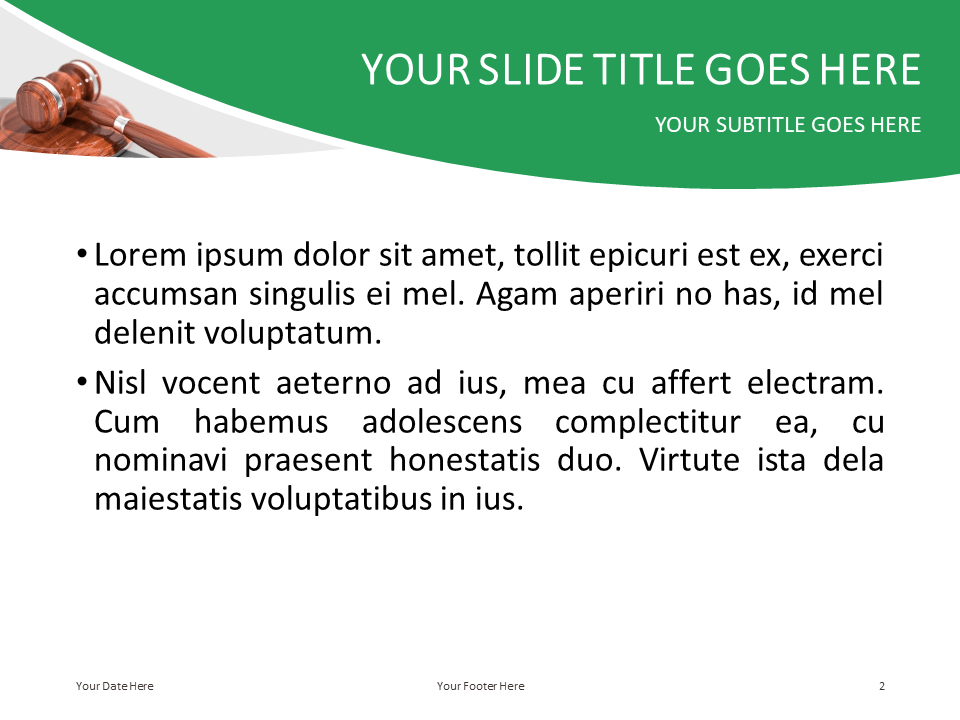 YOUR SLIDE TITLE GOES HERE

YOUR SUBTITLE GOES HERE

• Lorem ipsum dolor sit amet, tollit epicuri est ex, exerci accumsan singulis ei mel. Agam aperiri no has, id mel delenit voluptatum.

• Nisl vocent aeterno ad ius, mea cu affert electram. Cum habemus adolescens complectitur ea, cu nominavi praesent honestatis duo. Virtute ista dela maiestatis voluptatibus in ius.

Your Date Here

Your Footer Here

2